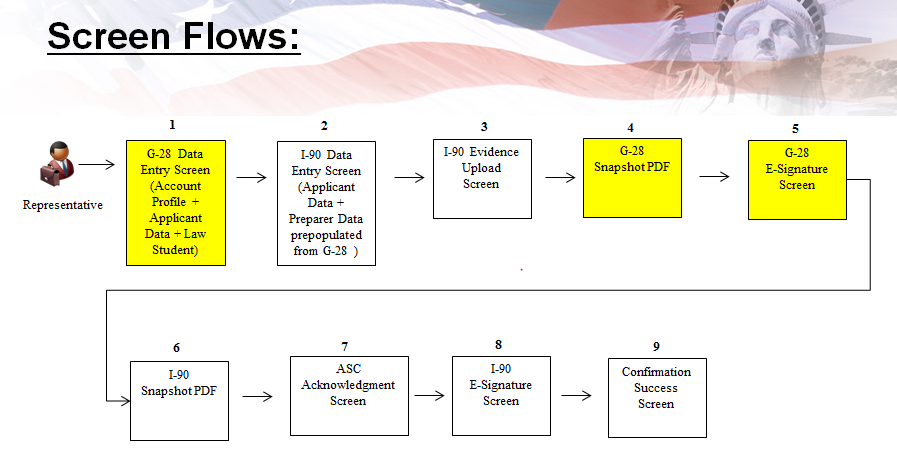 Screen Flows:

Representative

1
G-28 Data Entry Screen (Account Profile + Applicant Data + Law Student)

2
I-90 Data Entry Screen (Applicant Data + Preparer Data prepopulated from G-28 )

3
I-90 Evidence Upload Screen

4
G-28 Snapshot PDF

5
G-28 E-Signature Screen

6
I-90 Snapshot PDF

7
ASC Acknowledgment Screen

8
I-90 E-Signature Screen

9
Confirmation Success Screen